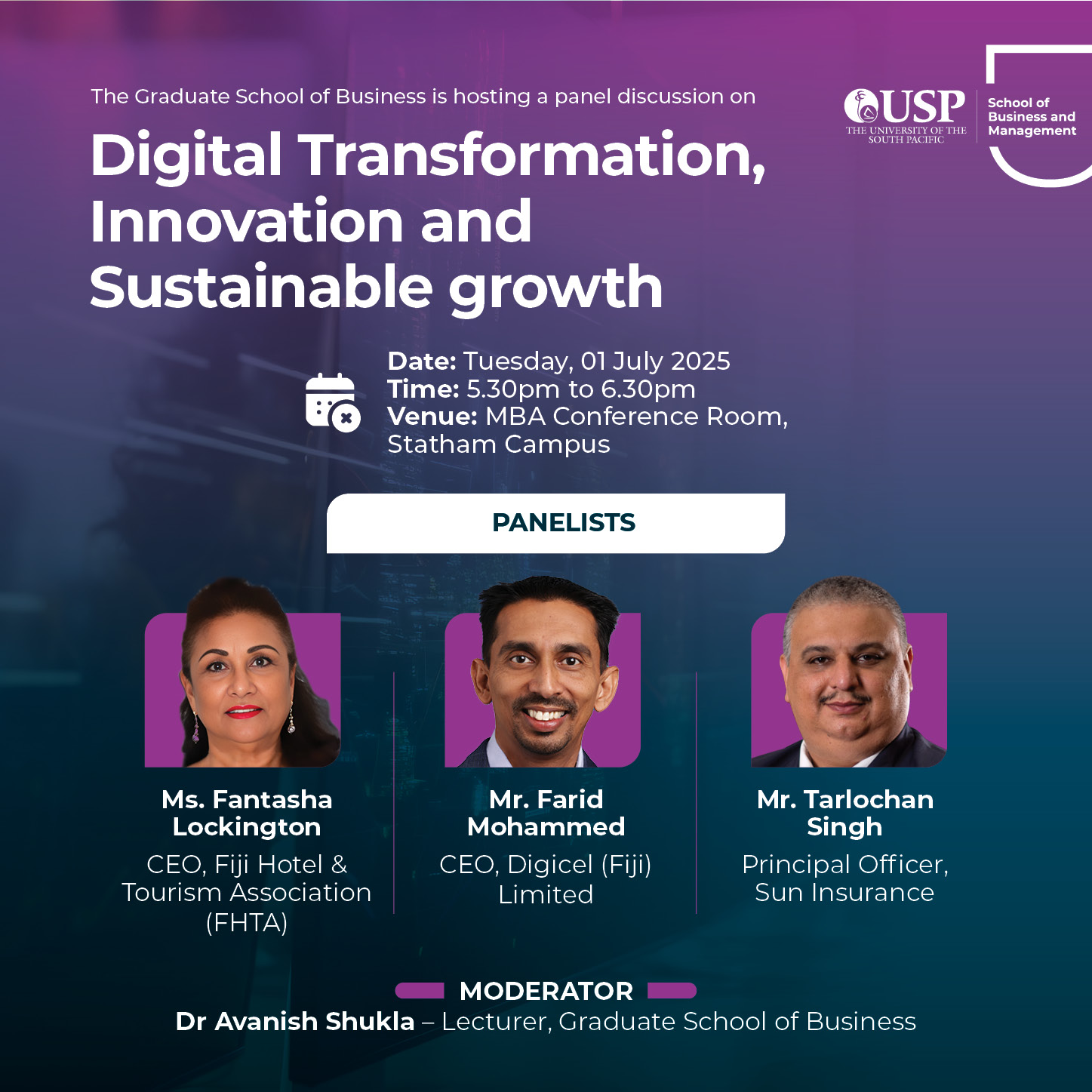 The Graduate School of Business is hosting a panel discussion on

USP
THE UNIVERSITY OF THE SOUTH PACIFIC

School of Business and Management

Digital Transformation, Innovation and Sustainable growth

Date: Tuesday, 01 July 2025
Time: 5.30pm to 6.30pm
Venue: MBA Conference Room, Statham Campus

PANELISTS

Ms. Fantasha Lockington
CEO, Fiji Hotel & Tourism Association (FHTA)

Mr. Farid Mohammed
CEO, Digicel (Fiji) Limited

Mr. Tarlochan Singh
Principal Officer, Sun Insurance

MODERATOR
Dr Avanish Shukla – Lecturer, Graduate School of Business